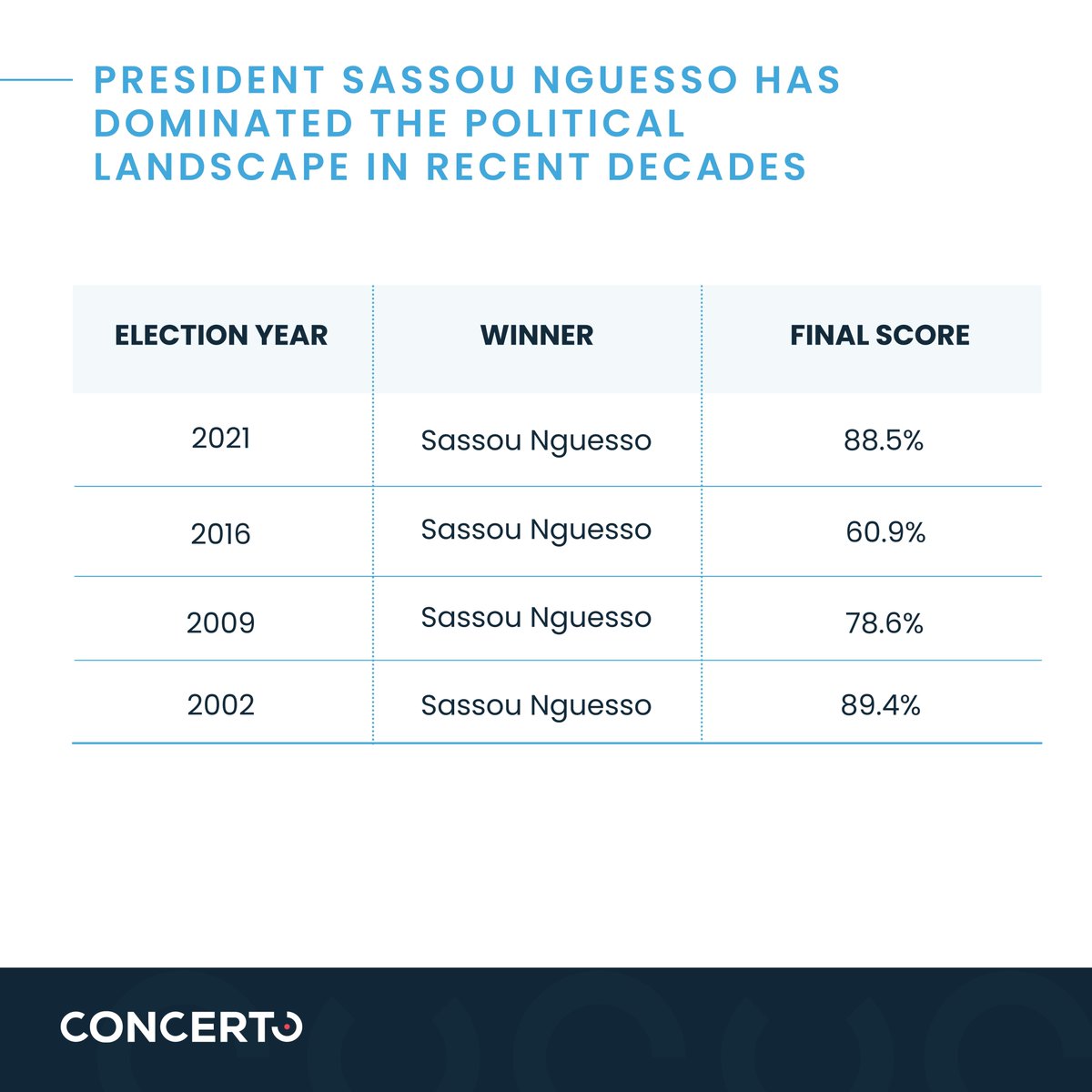 PRESIDENT SASSOU NGUESSO HAS DOMINATED THE POLITICAL LANDSCAPE IN RECENT DECADES

| ELECTION YEAR | WINNER | FINAL SCORE |
|---|---|---|
| 2021 | Sassou Nguesso | 88.5% |
| 2016 | Sassou Nguesso | 60.9% |
| 2009 | Sassou Nguesso | 78.6% |
| 2002 | Sassou Nguesso | 89.4% |

CONCERTO